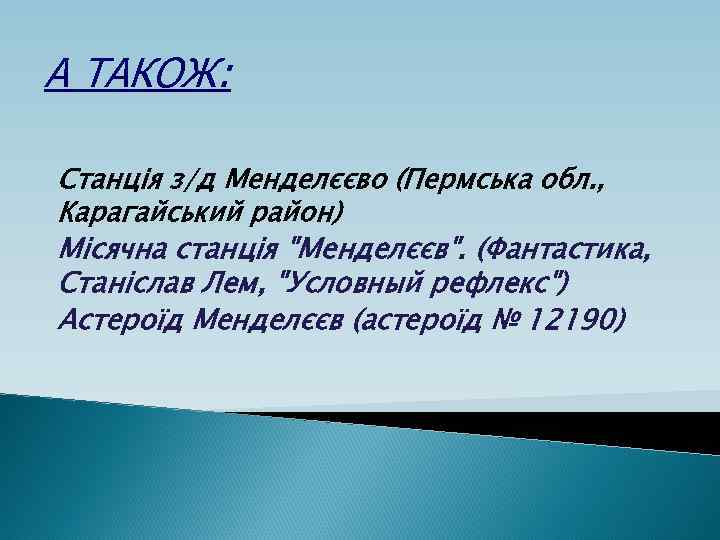 А ТАКОЖ:

Станція з/д Менделєєво (Пермська обл., Карагайський район)

Місячна станція "Менделєєв". (Фантастика, Станіслав Лем, "Условный рефлекс")

Астероїд Менделєєв (астероїд № 12190)